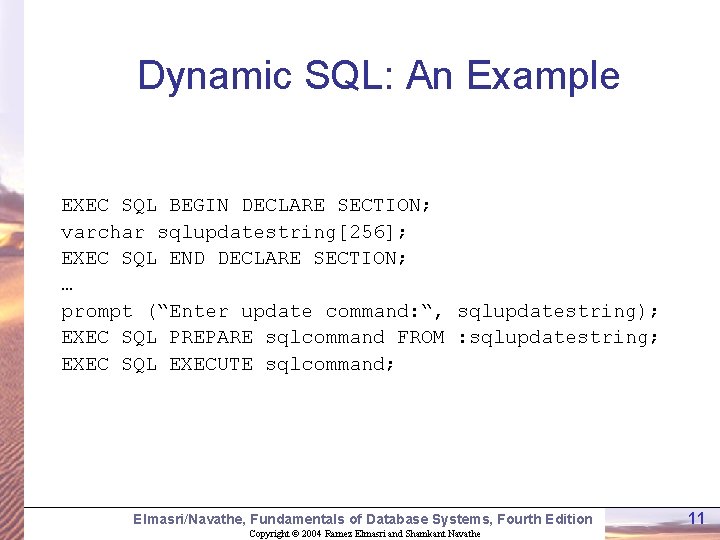 Dynamic SQL: An Example

EXEC SQL BEGIN DECLARE SECTION;
varchar sqlupdatestring[256];
EXEC SQL END DECLARE SECTION;
…
prompt (“Enter update command:“, sqlupdatestring);
EXEC SQL PREPARE sqlcommand FROM :sqlupdatestring;
EXEC SQL EXECUTE sqlcommand;

Elmasri/Navathe, Fundamentals of Database Systems, Fourth Edition

11

Copyright © 2004 Ramez Elmasri and Shamkant Navathe